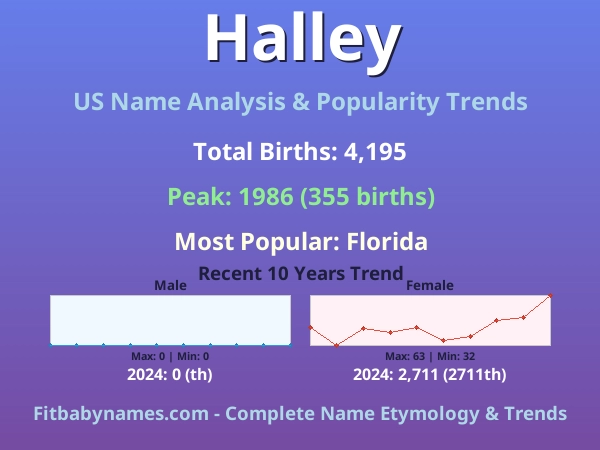 Halley

US Name Analysis & Popularity Trends

Total Births: 4,195

Peak: 1986 (355 births)

Most Popular: Florida

Recent 10 Years Trend

Male

Max: 0 | Min: 0

2024: 0 (th)

Female

Max: 63 | Min: 32

2024: 2,711 (2711th)

Fitbabynames.com - Complete Name Etymology & Trends